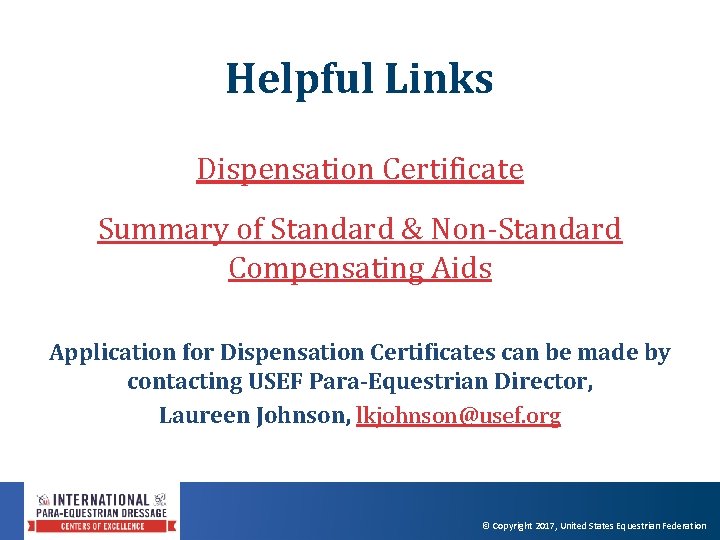 Helpful Links

Dispensation Certificate

Summary of Standard & Non-Standard Compensating Aids

Application for Dispensation Certificates can be made by contacting USEF Para-Equestrian Director, Laureen Johnson, lkjohnson@usef.org

INTERNATIONAL PARA-EQUESTRIAN DRESSAGE CENTERS OF EXCELLENCE

© Copyright 2017, United States Equestrian Federation